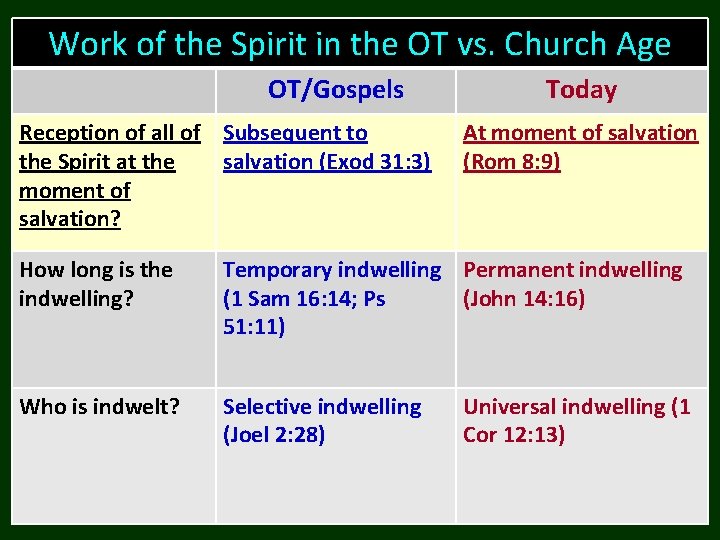 Work of the Spirit in the OT vs. Church Age

| | OT/Gospels | Today |
|---|---|---|
| Reception of all of the Spirit at the moment of salvation? | Subsequent to salvation (Exod 31:3) | At moment of salvation (Rom 8:9) |
| How long is the indwelling? | Temporary indwelling (1 Sam 16:14; Ps 51:11) | Permanent indwelling (John 14:16) |
| Who is indwelt? | Selective indwelling (Joel 2:28) | Universal indwelling (1 Cor 12:13) |